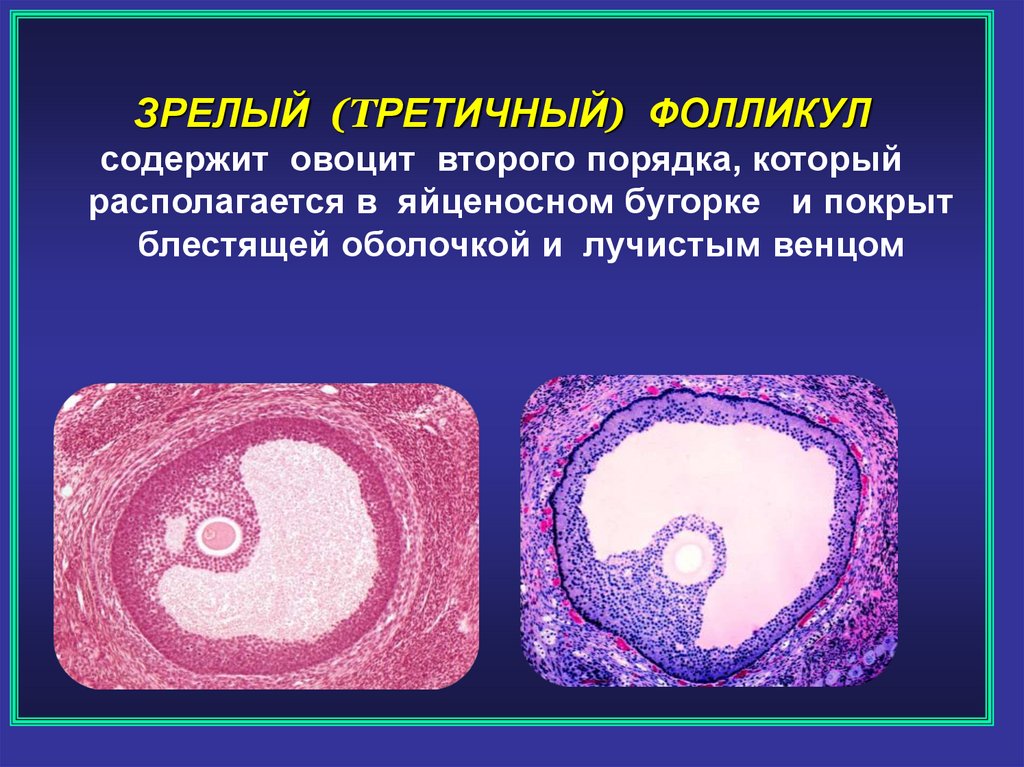 ЗРЕЛЫЙ (ТРЕТИЧНЫЙ) ФОЛЛИКУЛ
содержит овоцит второго порядка, который располагается в яйценосном бугорке и покрыт блестящей оболочкой и лучистым венцом